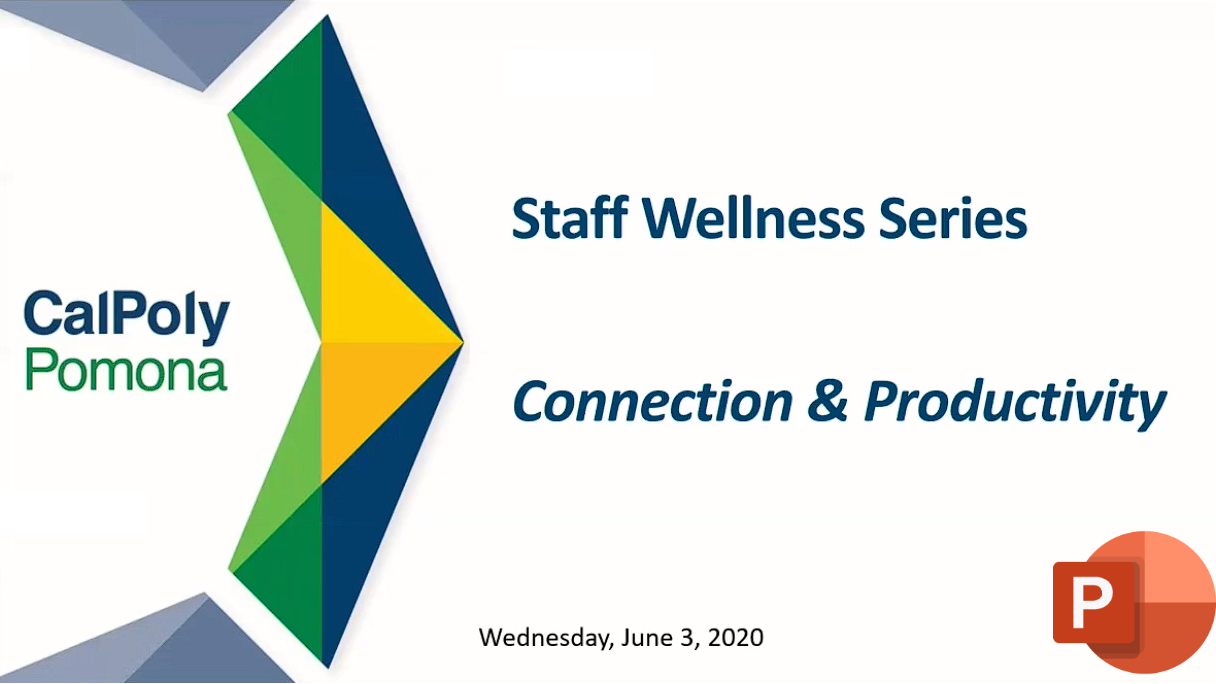 CalPoly
Pomona

Staff Wellness Series

Connection & Productivity

Wednesday, June 3, 2020

P